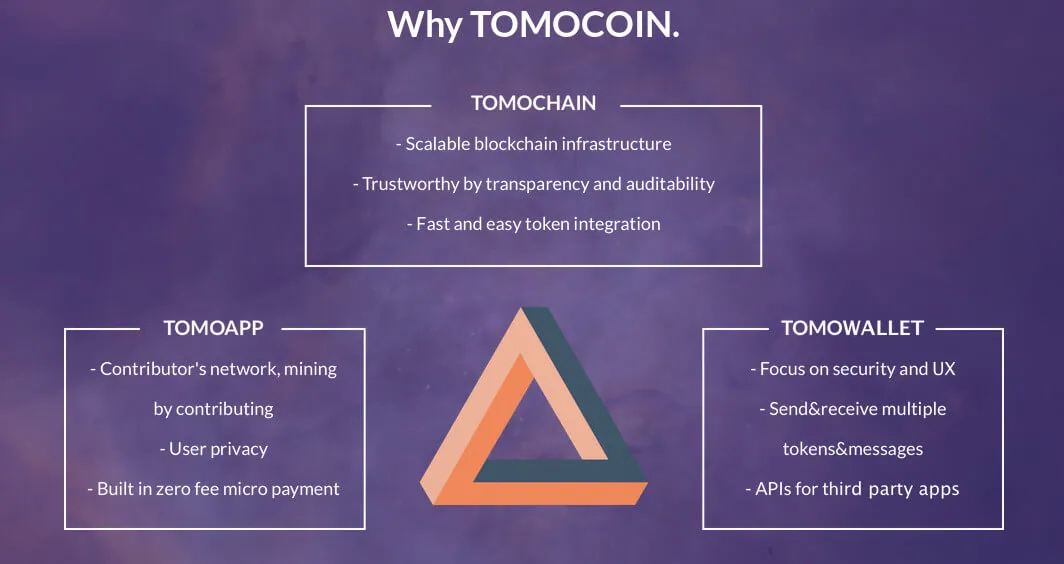 Why TOMOCOIN.

TOMOCHAIN

- Scalable blockchain infrastructure

- Trustworthy by transparency and auditability

- Fast and easy token integration

TOMOAPP

- Contributor's network, mining by contributing

- User privacy

- Built in zero fee micro payment

TOMOWALLET

- Focus on security and UX

- Send&receive multiple tokens&messages

- APIs for third party apps